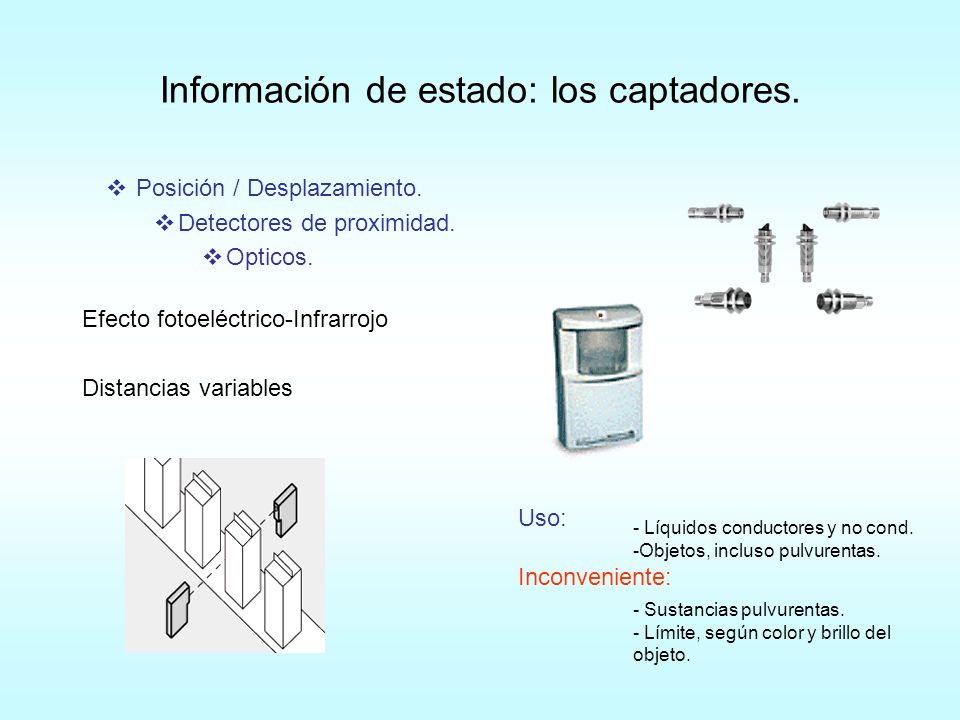 Información de estado: los captadores.

❖ Posición / Desplazamiento.

❖ Detectores de proximidad.

❖ Opticos.

Efecto fotoeléctrico-Infrarrojo

Distancias variables

Uso:

- Líquidos conductores y no cond.
-Objetos, incluso pulvurentas.

Inconveniente:

- Sustancias pulvurentas.
- Límite, según color y brillo del objeto.